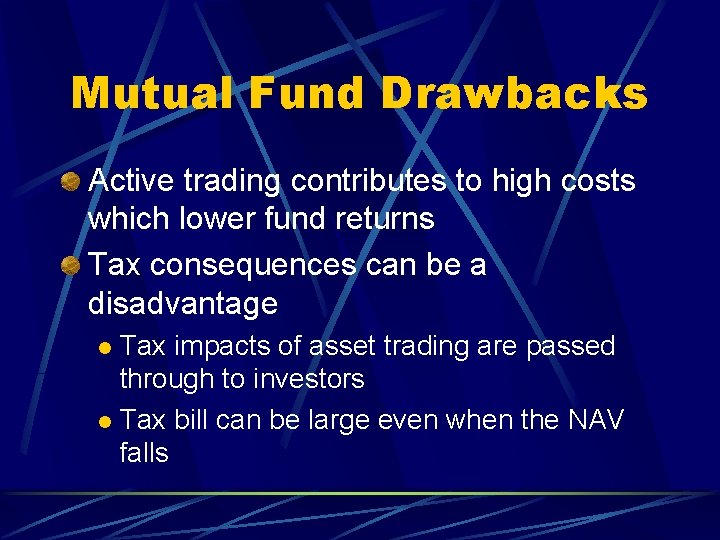 Mutual Fund Drawbacks

Active trading contributes to high costs which lower fund returns

Tax consequences can be a disadvantage

Tax impacts of asset trading are passed through to investors

Tax bill can be large even when the NAV falls